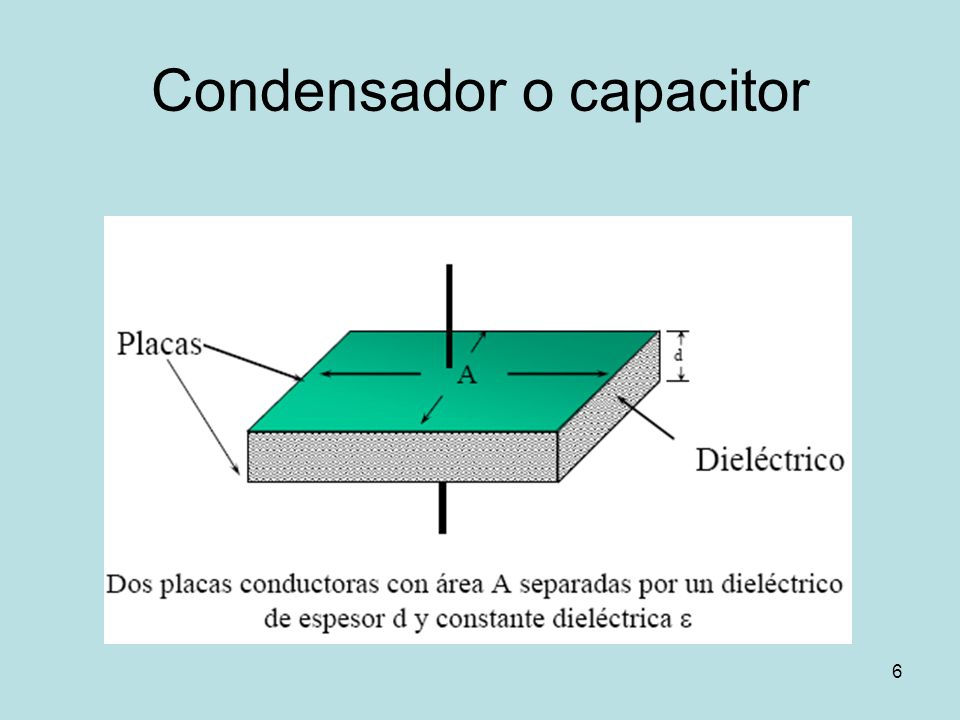 Condensador o capacitor

Placas

A

d

Dieléctrico

Dos placas conductoras con área A separadas por un dieléctrico de espesor d y constante dieléctrica ε

6